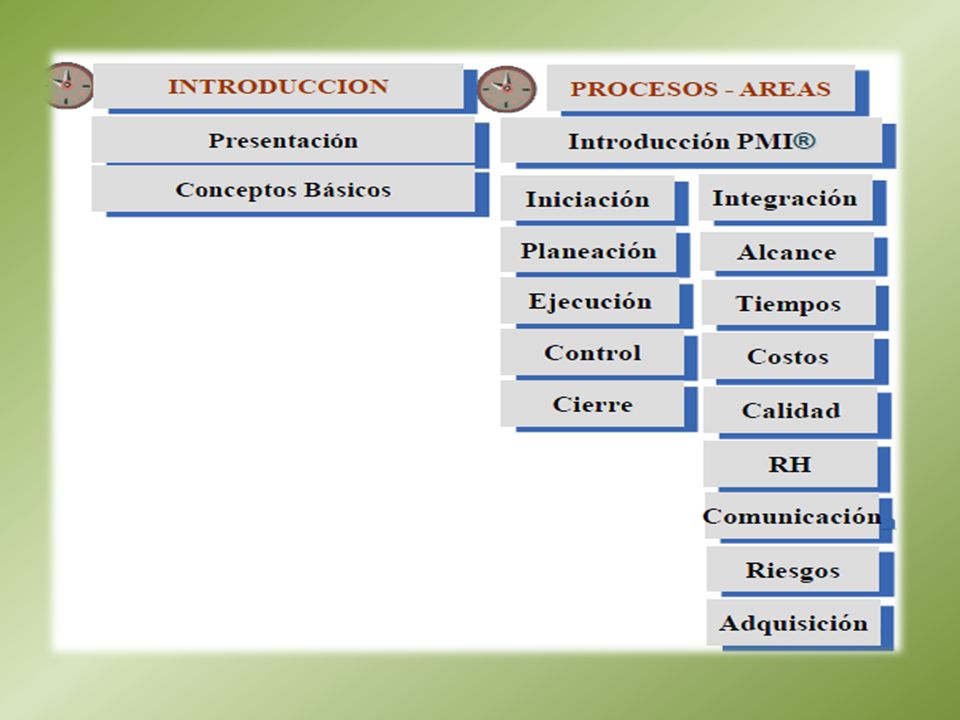 INTRODUCCION

Presentación

Conceptos Básicos

PROCESOS - AREAS

Introducción PMI®

Iniciación

Planeación

Ejecución

Control

Cierre

Integración

Alcance

Tiempos

Costos

Calidad

RH

Comunicación

Riesgos

Adquisición